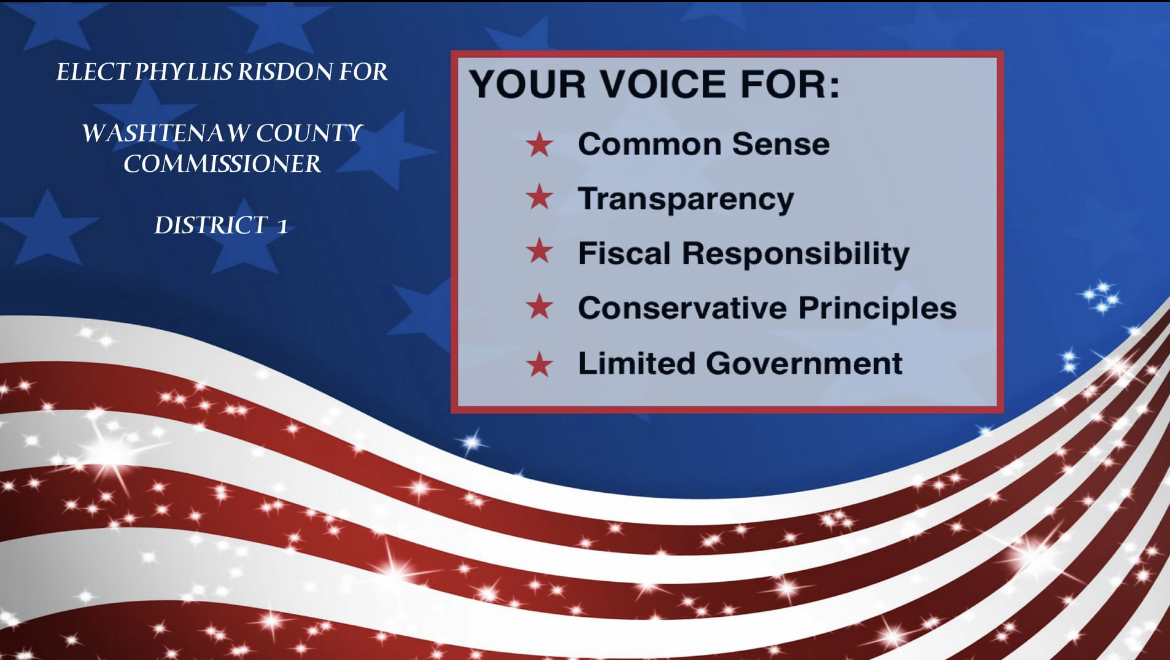 ELECT PHYLLIS RISDON FOR

WASHTENAW COUNTY COMMISSIONER

DISTRICT 1

YOUR VOICE FOR:

★ Common Sense
★ Transparency
★ Fiscal Responsibility
★ Conservative Principles
★ Limited Government